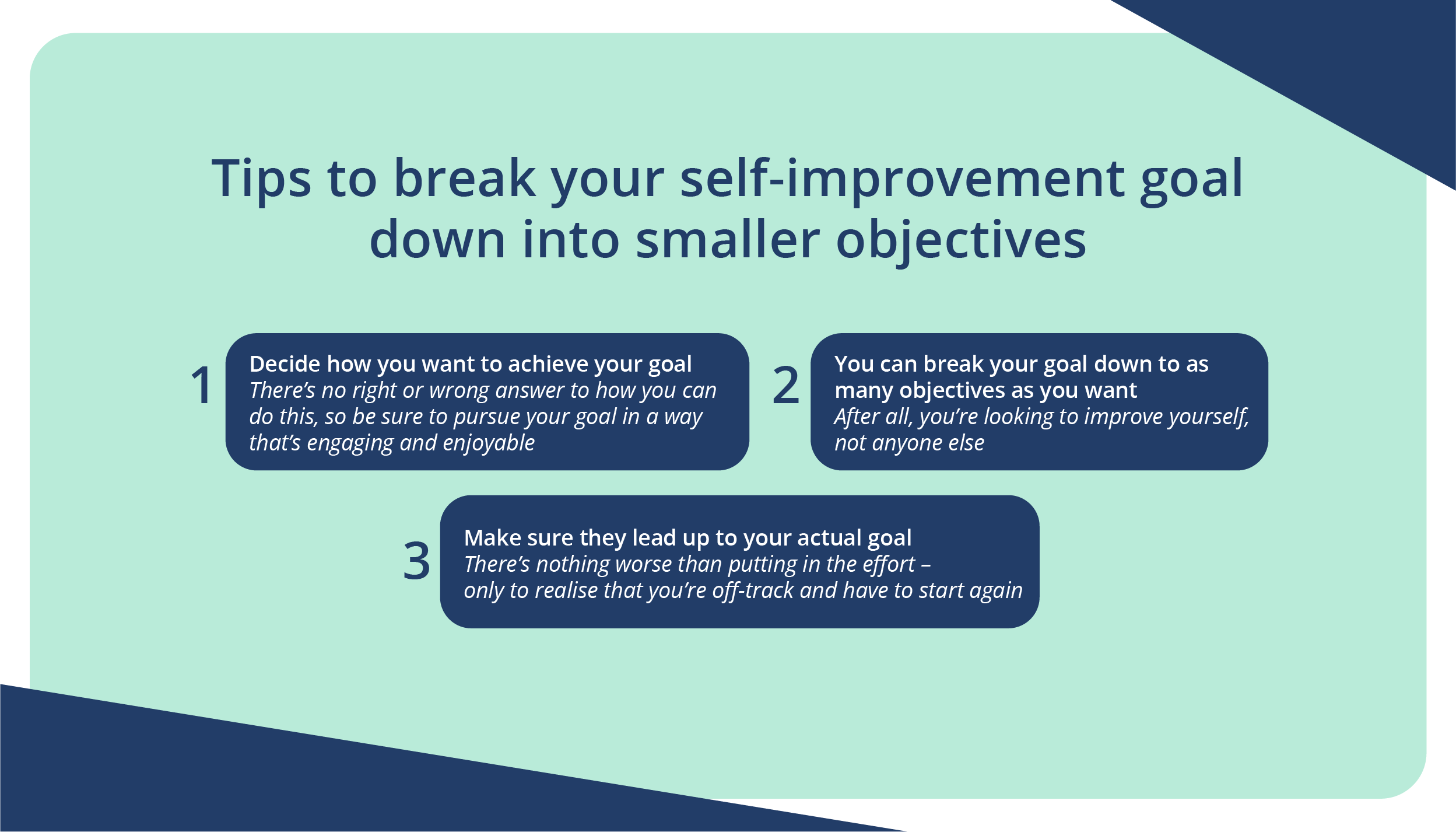 Tips to break your self-improvement goal down into smaller objectives

1
Decide how you want to achieve your goal
There's no right or wrong answer to how you can do this, so be sure to pursue your goal in a way that's engaging and enjoyable

2
You can break your goal down to as many objectives as you want
After all, you're looking to improve yourself, not anyone else

3
Make sure they lead up to your actual goal
There's nothing worse than putting in the effort – only to realise that you're off-track and have to start again